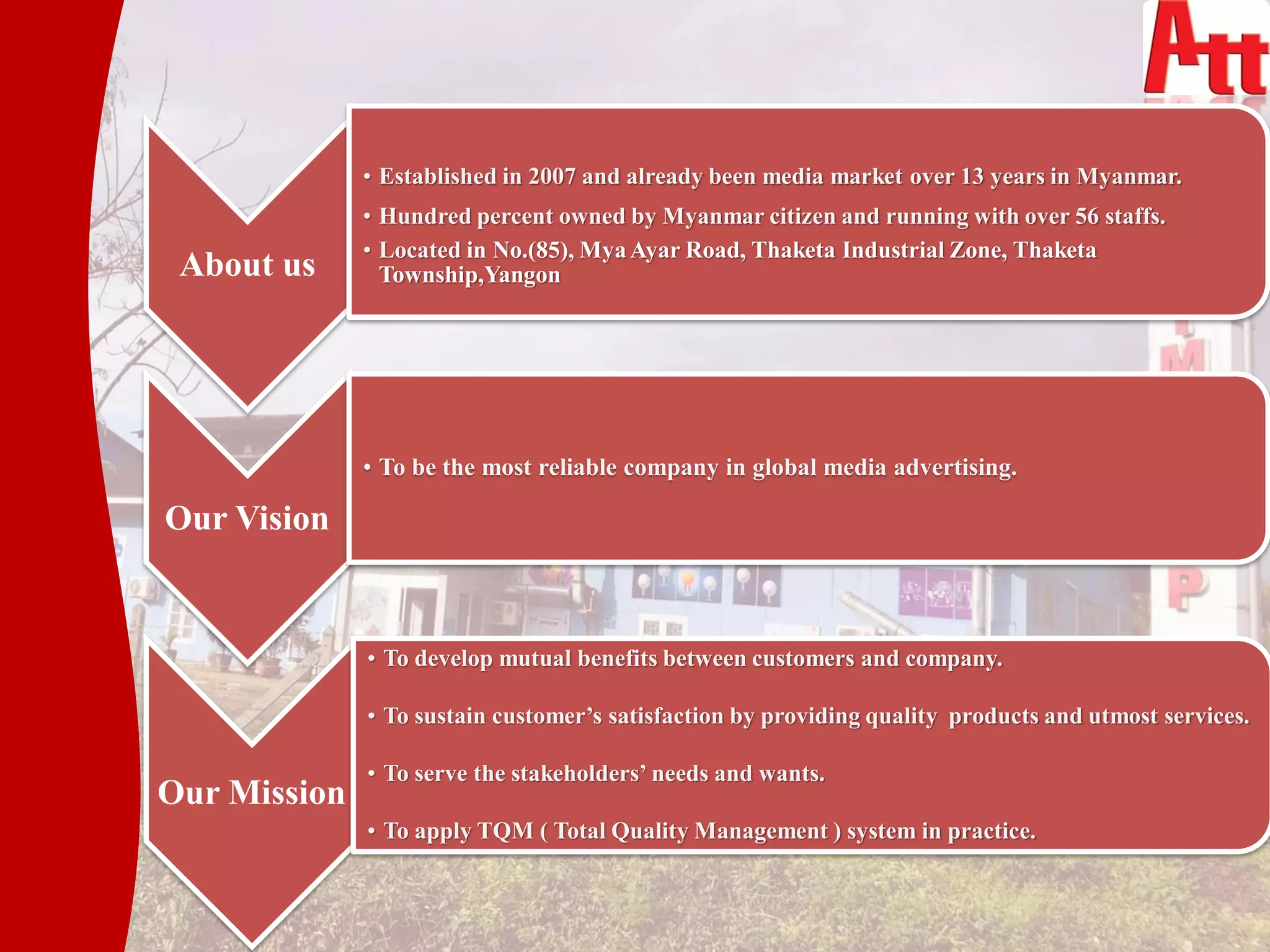 Att

About us

• Established in 2007 and already been media market over 13 years in Myanmar.
• Hundred percent owned by Myanmar citizen and running with over 56 staffs.
• Located in No.(85), Mya Ayar Road, Thaketa Industrial Zone, Thaketa Township,Yangon

Our Vision

• To be the most reliable company in global media advertising.

Our Mission

• To develop mutual benefits between customers and company.
• To sustain customer's satisfaction by providing quality products and utmost services.
• To serve the stakeholders' needs and wants.
• To apply TQM ( Total Quality Management ) system in practice.